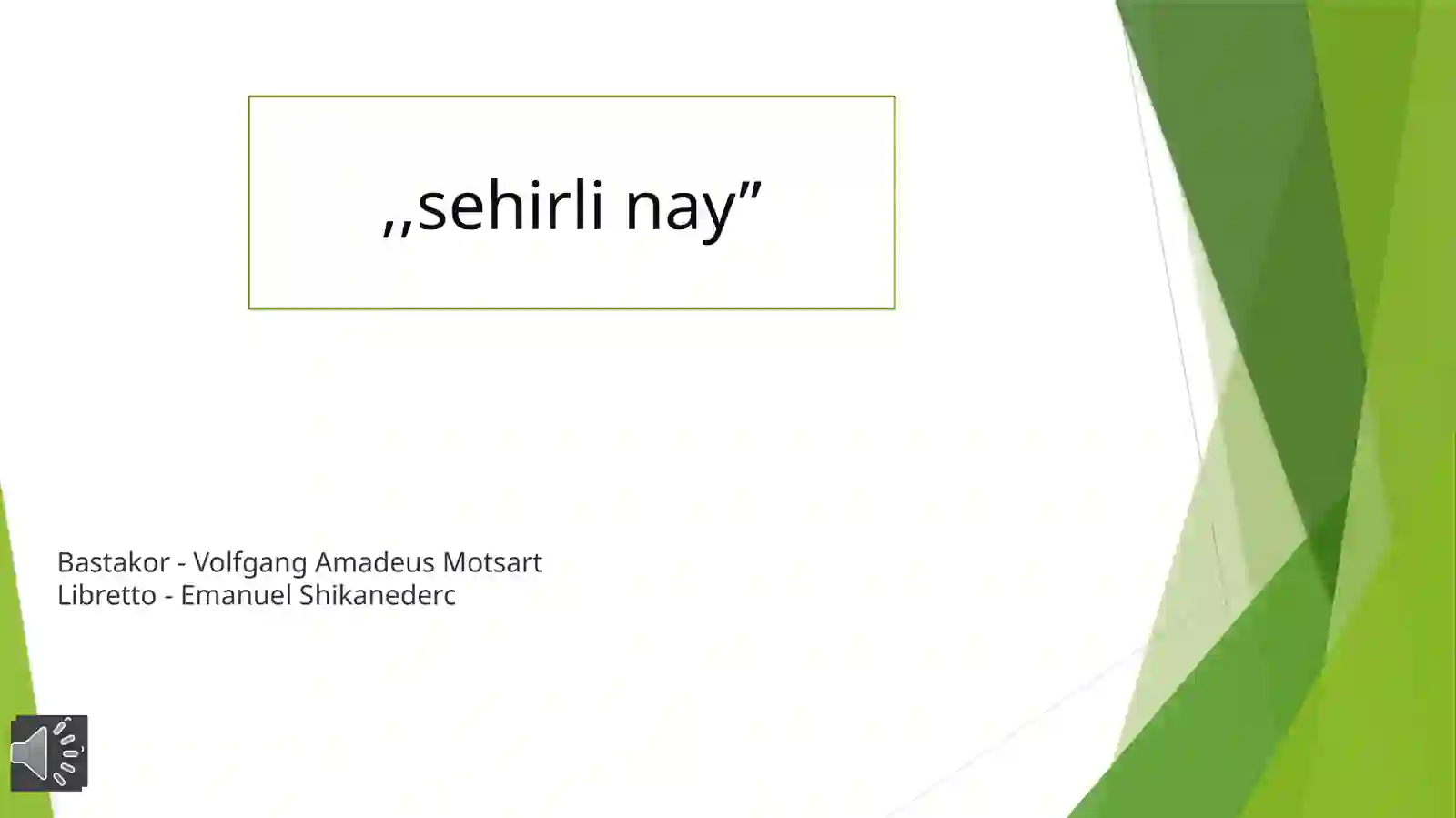 ,,sehirli nay”

Bastakor - Volfgang Amadeus Motsart
Libretto - Emanuel Shikanederc